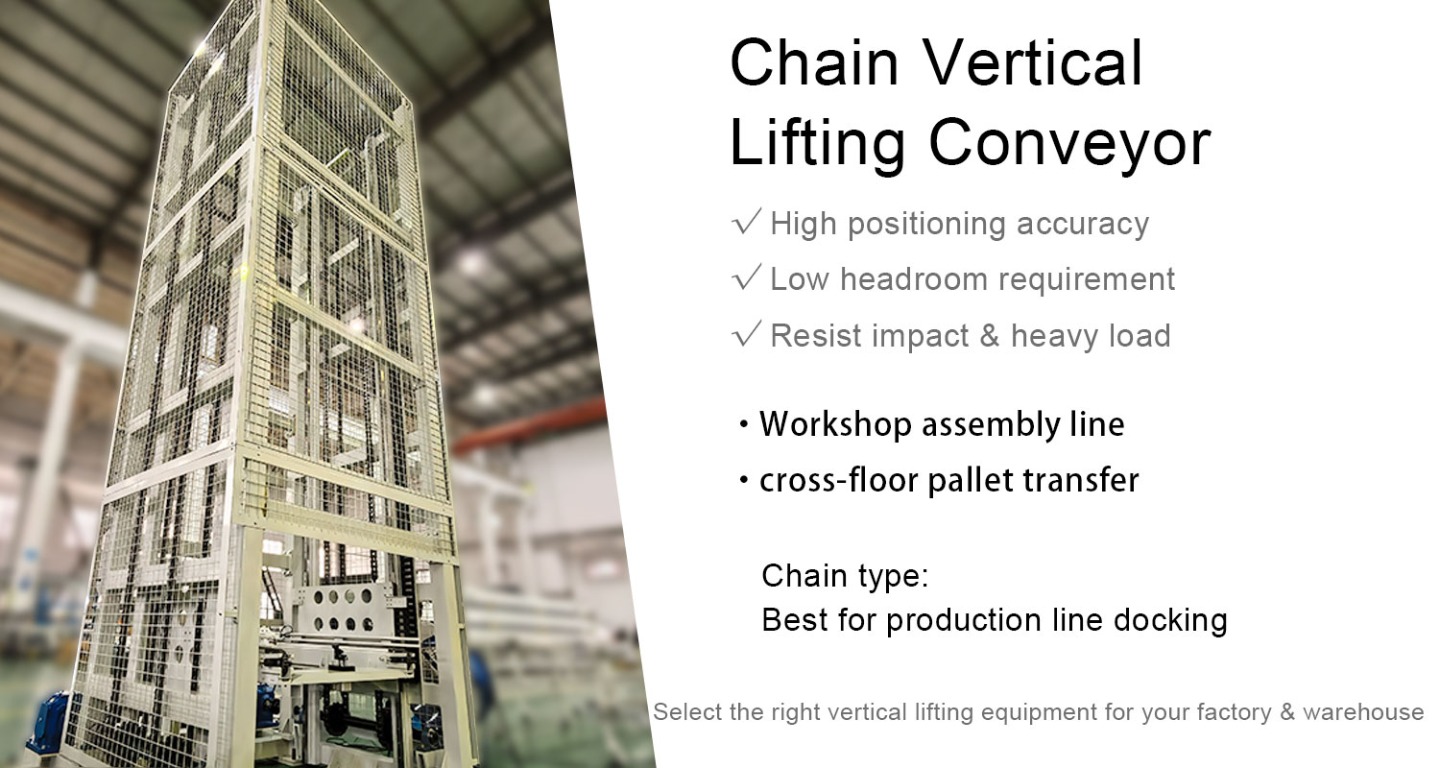 Chain Vertical Lifting Conveyor

√ High positioning accuracy
√ Low headroom requirement
√ Resist impact & heavy load

· Workshop assembly line
· cross-floor pallet transfer

Chain type:
Best for production line docking

Select the right vertical lifting equipment for your factory & warehouse